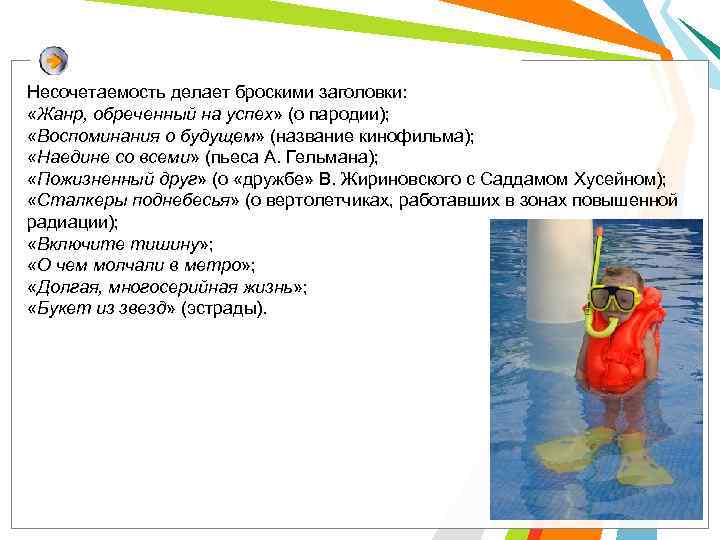 Несочетаемость делает броскими заголовки:
«Жанр, обреченный на успех» (о пародии);
«Воспоминания о будущем» (название кинофильма);
«Наедине со всеми» (пьеса А. Гельмана);
«Пожизненный друг» (о «дружбе» В. Жириновского с Саддамом Хусейном);
«Сталкеры поднебесья» (о вертолетчиках, работавших в зонах повышенной радиации);
«Включите тишину»;
«О чем молчали в метро»;
«Долгая, многосерийная жизнь»;
«Букет из звезд» (эстрады).